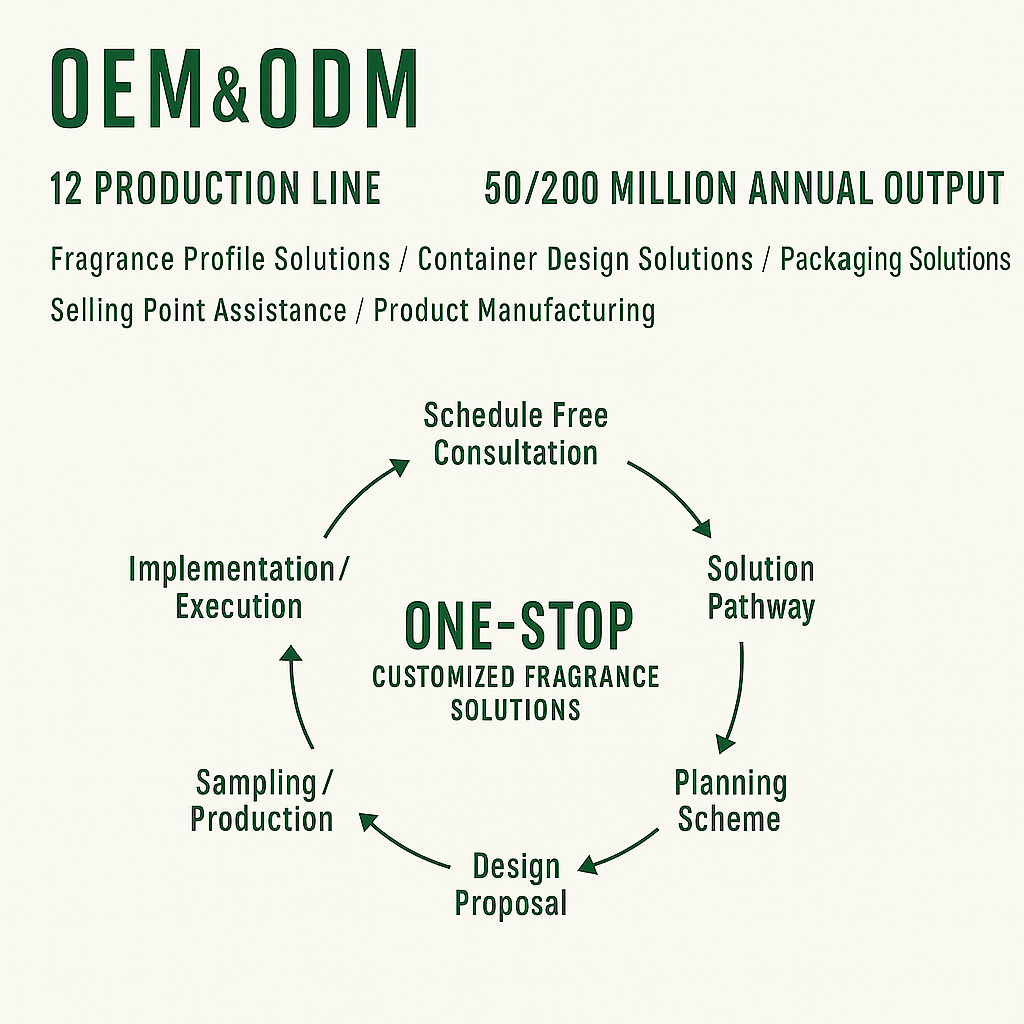 OEM&ODM

12 PRODUCTION LINE

50/200 MILLION ANNUAL OUTPUT

Fragrance Profile Solutions / Container Design Solutions / Packaging Solutions
Selling Point Assistance / Product Manufacturing

Schedule Free Consultation

Solution Pathway

Planning Scheme

Design Proposal

Sampling / Production

Implementation/ Execution

ONE-STOP
CUSTOMIZED FRAGRANCE SOLUTIONS